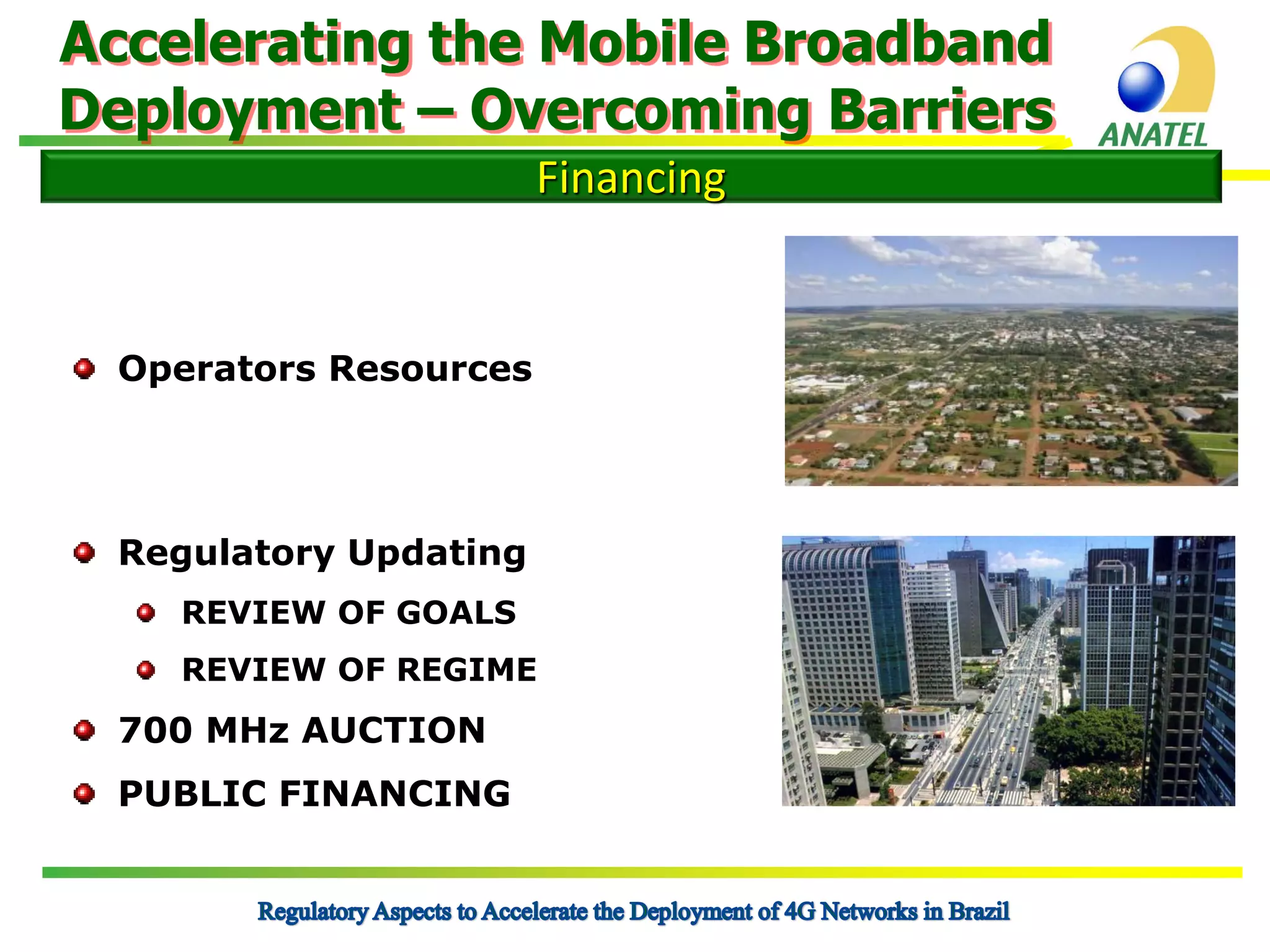 Accelerating the Mobile Broadband Deployment – Overcoming Barriers

ANATEL

Financing

Operators Resources

Regulatory Updating

REVIEW OF GOALS

REVIEW OF REGIME

700 MHz AUCTION

PUBLIC FINANCING

Regulatory Aspects to Accelerate the Deployment of 4G Networks in Brazil